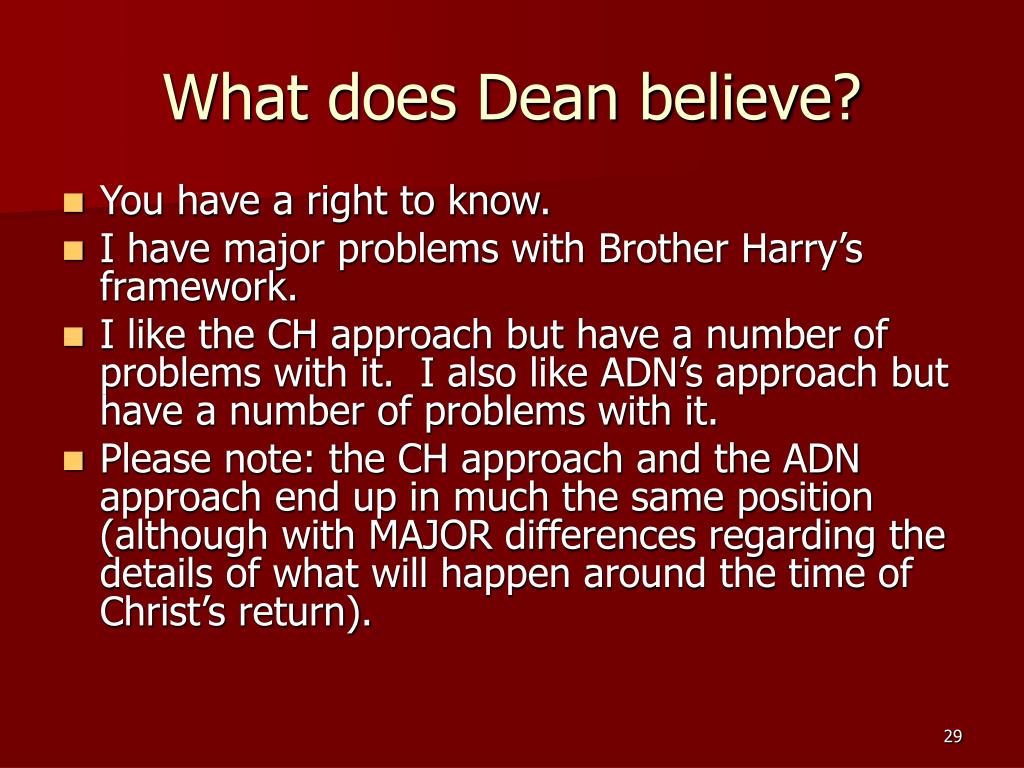 What does Dean believe?

- You have a right to know.
- I have major problems with Brother Harry’s framework.
- I like the CH approach but have a number of problems with it. I also like ADN’s approach but have a number of problems with it.
- Please note: the CH approach and the ADN approach end up in much the same position (although with MAJOR differences regarding the details of what will happen around the time of Christ’s return).

29